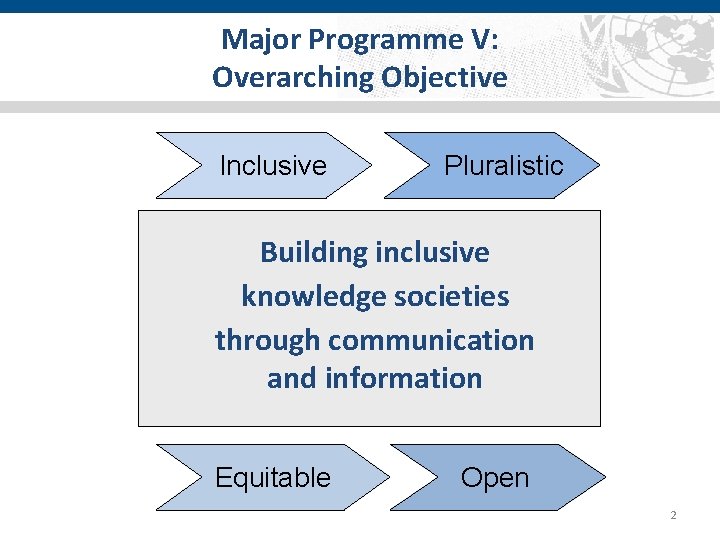 Major Programme V:
Overarching Objective

Inclusive

Pluralistic

Building inclusive
knowledge societies
through communication
and information

Equitable

Open

2